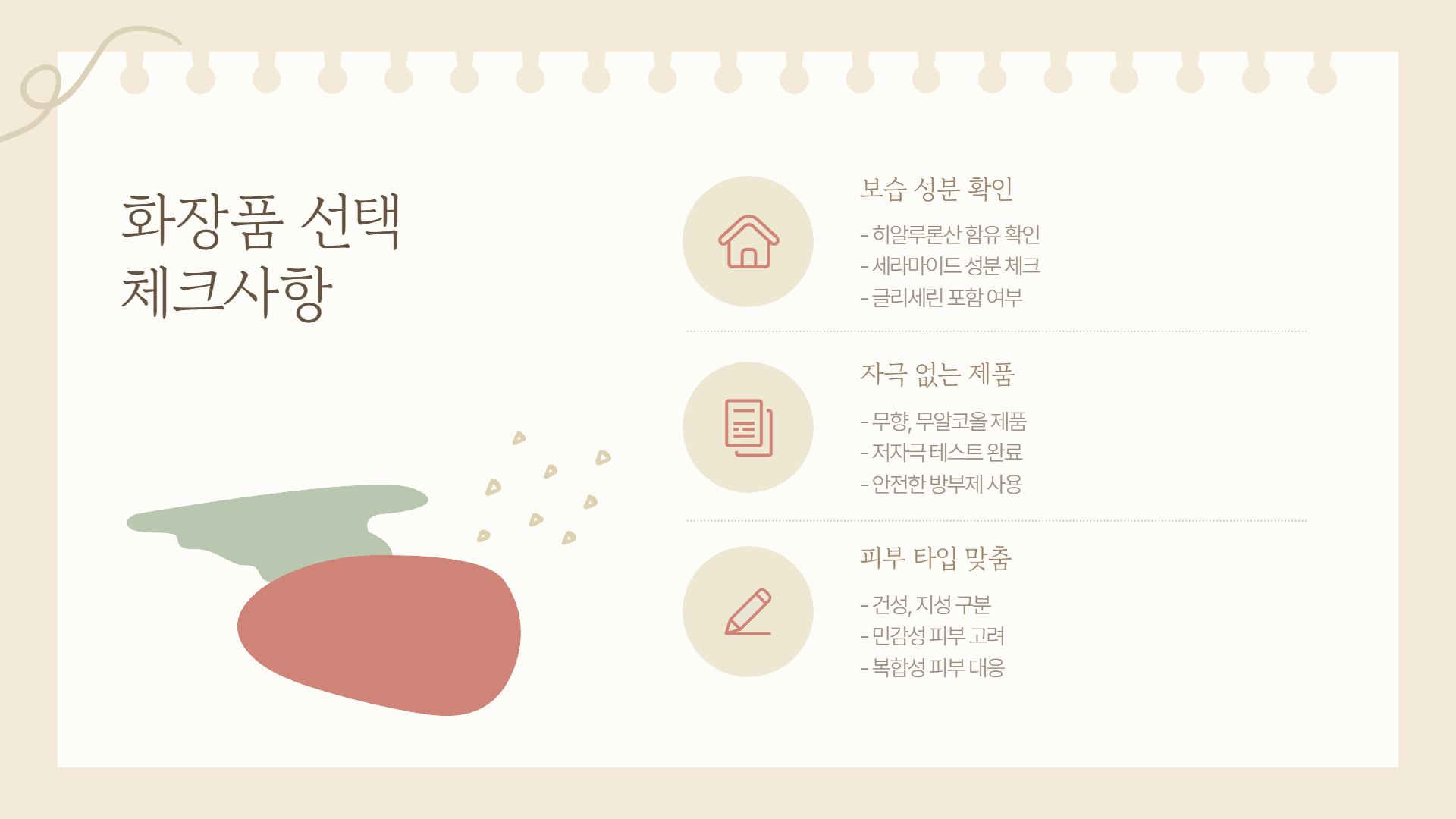 화장품 선택 체크사항

보습 성분 확인

- 히알루론산 함유 확인
- 세라마이드 성분 체크
- 글리세린 포함 여부

자극 없는 제품

- 무향, 무알코올 제품
- 저자극 테스트 완료
- 안전한 방부제 사용

피부 타입 맞춤

- 건성, 지성 구분
- 민감성 피부 고려
- 복합성 피부 대응